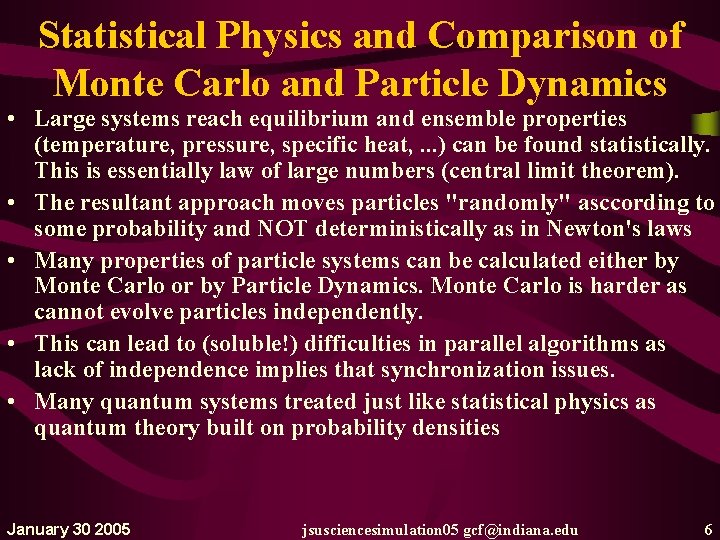 Statistical Physics and Comparison of Monte Carlo and Particle Dynamics

• Large systems reach equilibrium and ensemble properties (temperature, pressure, specific heat, ...) can be found statistically. This is essentially law of large numbers (central limit theorem).

• The resultant approach moves particles "randomly" asccording to some probability and NOT deterministically as in Newton's laws

• Many properties of particle systems can be calculated either by Monte Carlo or by Particle Dynamics. Monte Carlo is harder as cannot evolve particles independently.

• This can lead to (soluble!) difficulties in parallel algorithms as lack of independence implies that synchronization issues.

• Many quantum systems treated just like statistical physics as quantum theory built on probability densities

January 30 2005 jsusciencesimulation05 gcf@indiana.edu 6